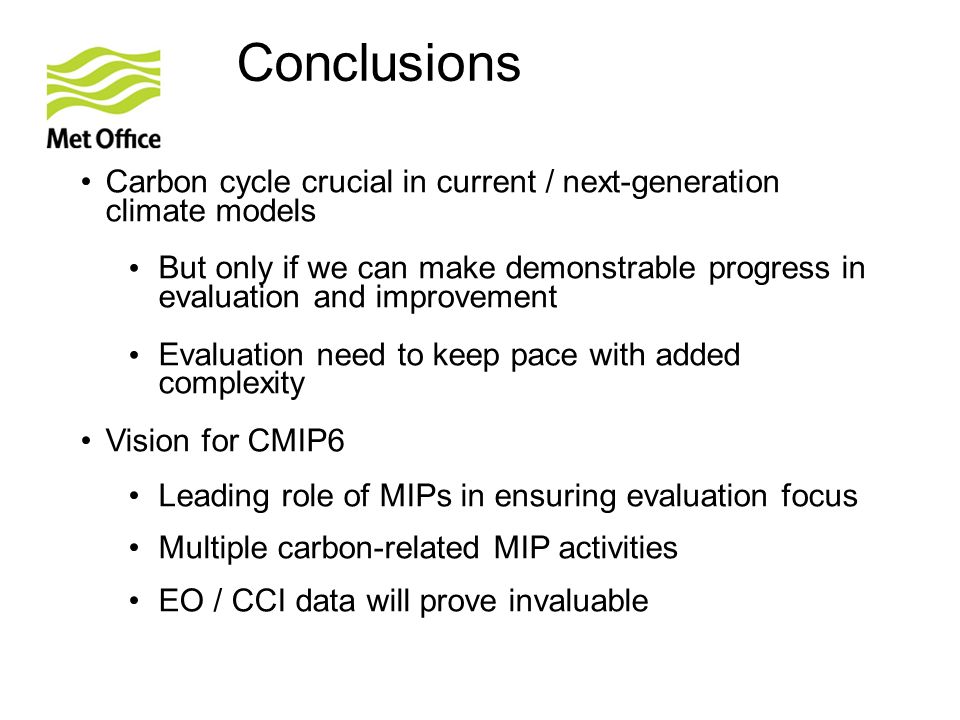 Met Office

Conclusions

• Carbon cycle crucial in current / next-generation climate models

• But only if we can make demonstrable progress in evaluation and improvement

• Evaluation need to keep pace with added complexity

• Vision for CMIP6

• Leading role of MIPs in ensuring evaluation focus

• Multiple carbon-related MIP activities

• EO / CCI data will prove invaluable